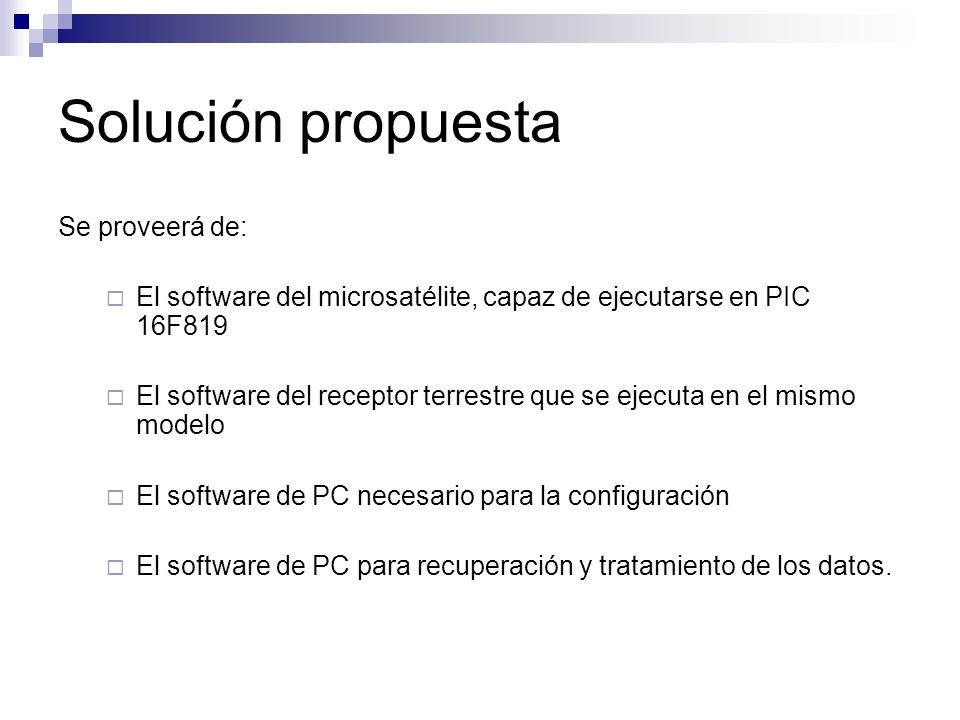 Solución propuesta

Se proveerá de:

El software del microsatélite, capaz de ejecutarse en PIC 16F819

El software del receptor terrestre que se ejecuta en el mismo modelo

El software de PC necesario para la configuración

El software de PC para recuperación y tratamiento de los datos.